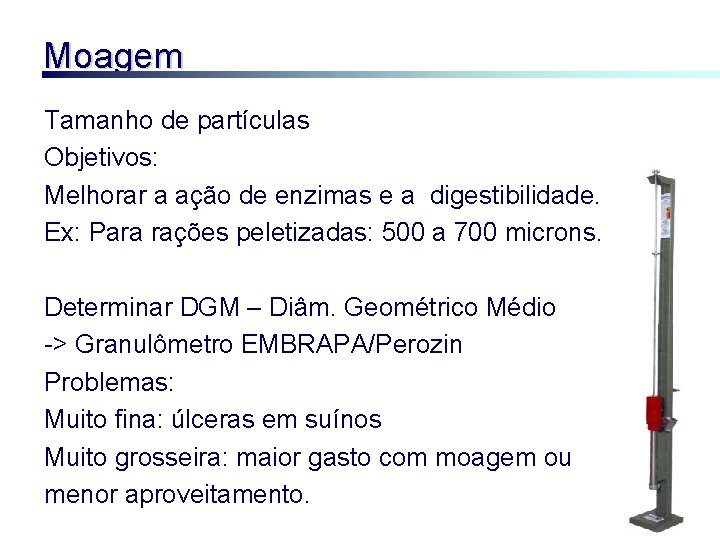 Moagem

Tamanho de partículas
Objetivos:
Melhorar a ação de enzimas e a digestibilidade.
Ex: Para rações peletizadas: 500 a 700 microns.

Determinar DGM – Diâm. Geométrico Médio
-> Granulômetro EMBRAPA/Perozin
Problemas:
Muito fina: úlceras em suínos
Muito grosseira: maior gasto com moagem ou menor aproveitamento.